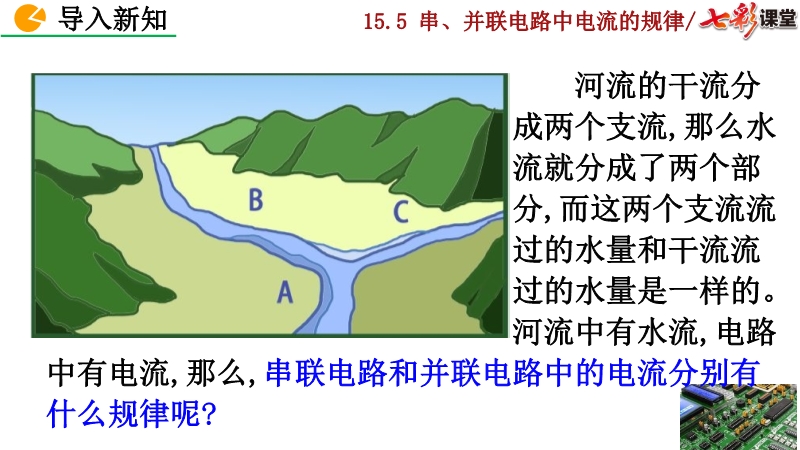 导入新知

15.5 串、并联电路中电流的规律/七彩课堂

B
C
A

河流的干流分成两个支流,那么水流就分成了两个部分,而这两个支流流过的水量和干流流过的水量是一样的。河流中有水流,电路中有电流,那么,串联电路和并联电路中的电流分别有什么规律呢?